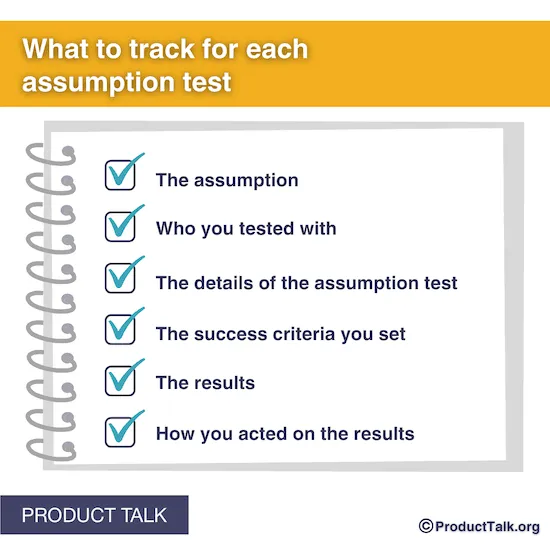 What to track for each assumption test

The assumption

Who you tested with

The details of the assumption test

The success criteria you set

The results

How you acted on the results

PRODUCT TALK

©ProductTalk.org